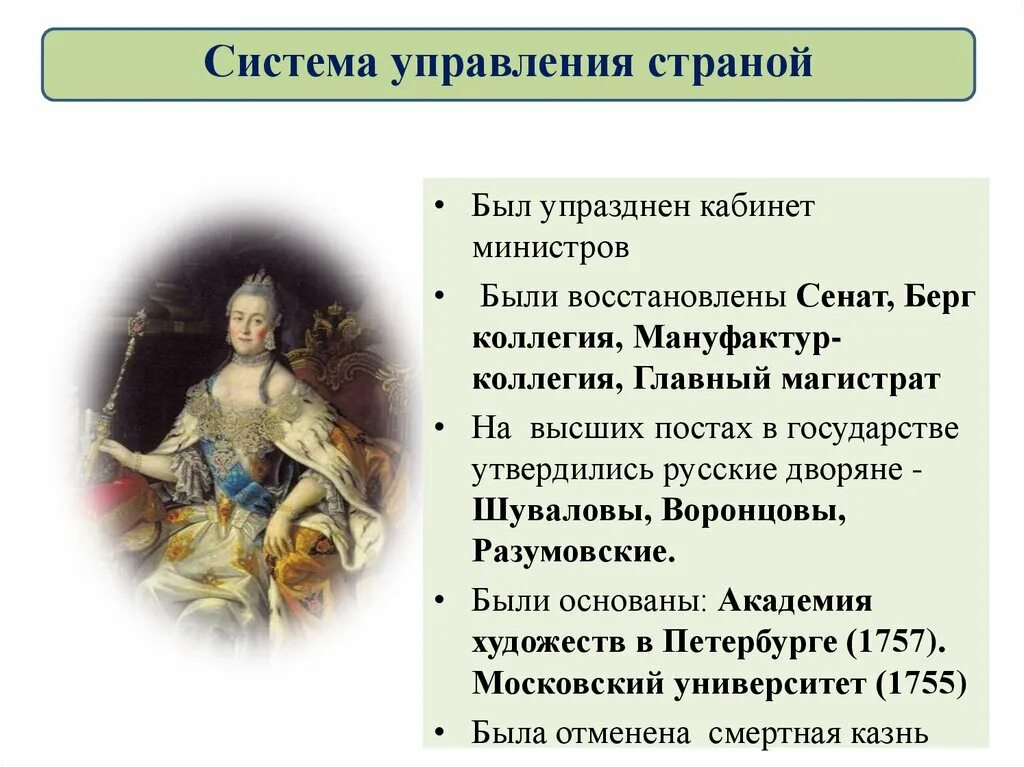 Система управления страной

• Был упразднен кабинет министров

• Были восстановлены Сенат, Берг коллегия, Мануфактур-коллегия, Главный магистрат

• На высших постах в государстве утвердились русские дворяне - Шуваловы, Воронцовы, Разумовские.

• Были основаны: Академия художеств в Петербурге (1757). Московский университет (1755)

• Была отменена смертная казнь